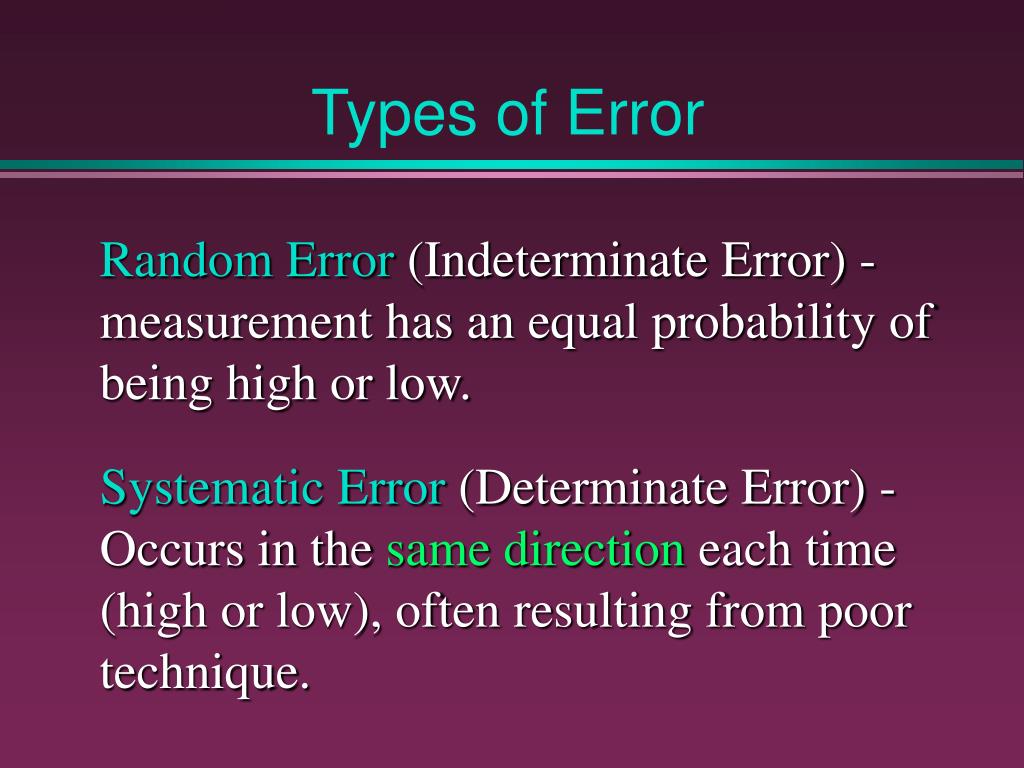 Types of Error

Random Error (Indeterminate Error) - measurement has an equal probability of being high or low.

Systematic Error (Determinate Error) - Occurs in the same direction each time (high or low), often resulting from poor technique.